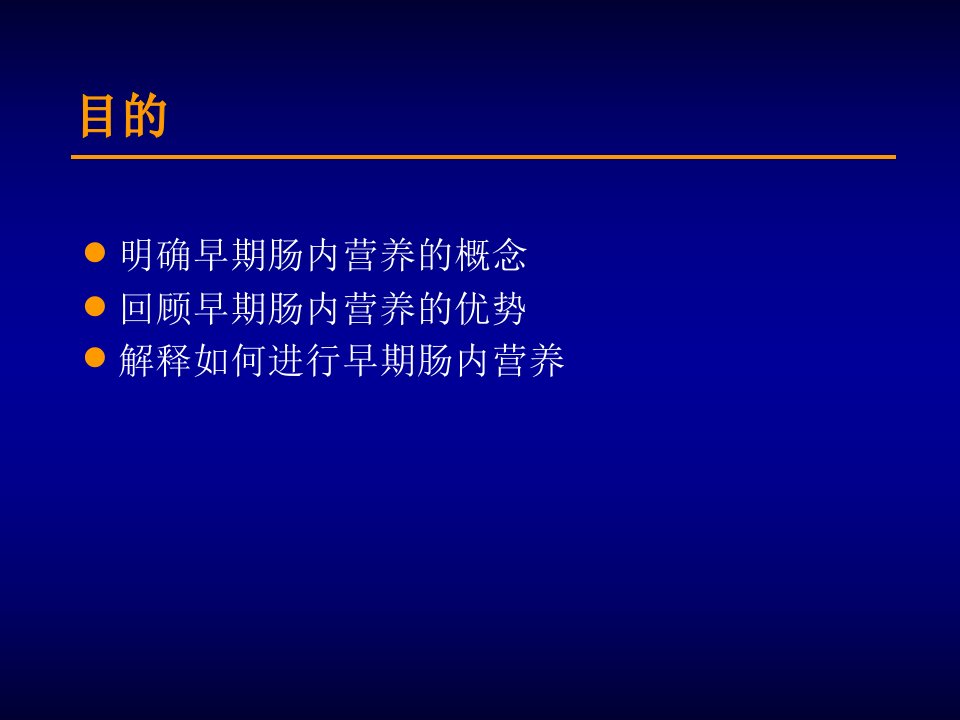 目的

• 明确早期肠内营养的概念
• 回顾早期肠内营养的优势
• 解释如何进行早期肠内营养